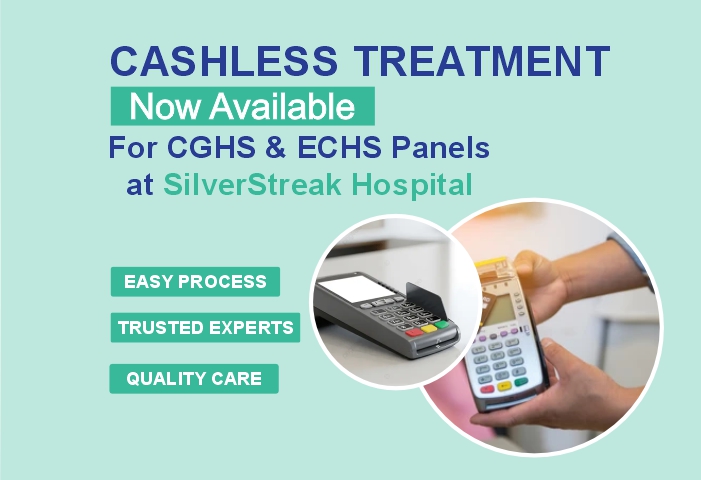 CASHLESS TREATMENT
Now Available
For CGHS & ECHS Panels
at SilverStreak Hospital

EASY PROCESS

TRUSTED EXPERTS

QUALITY CARE